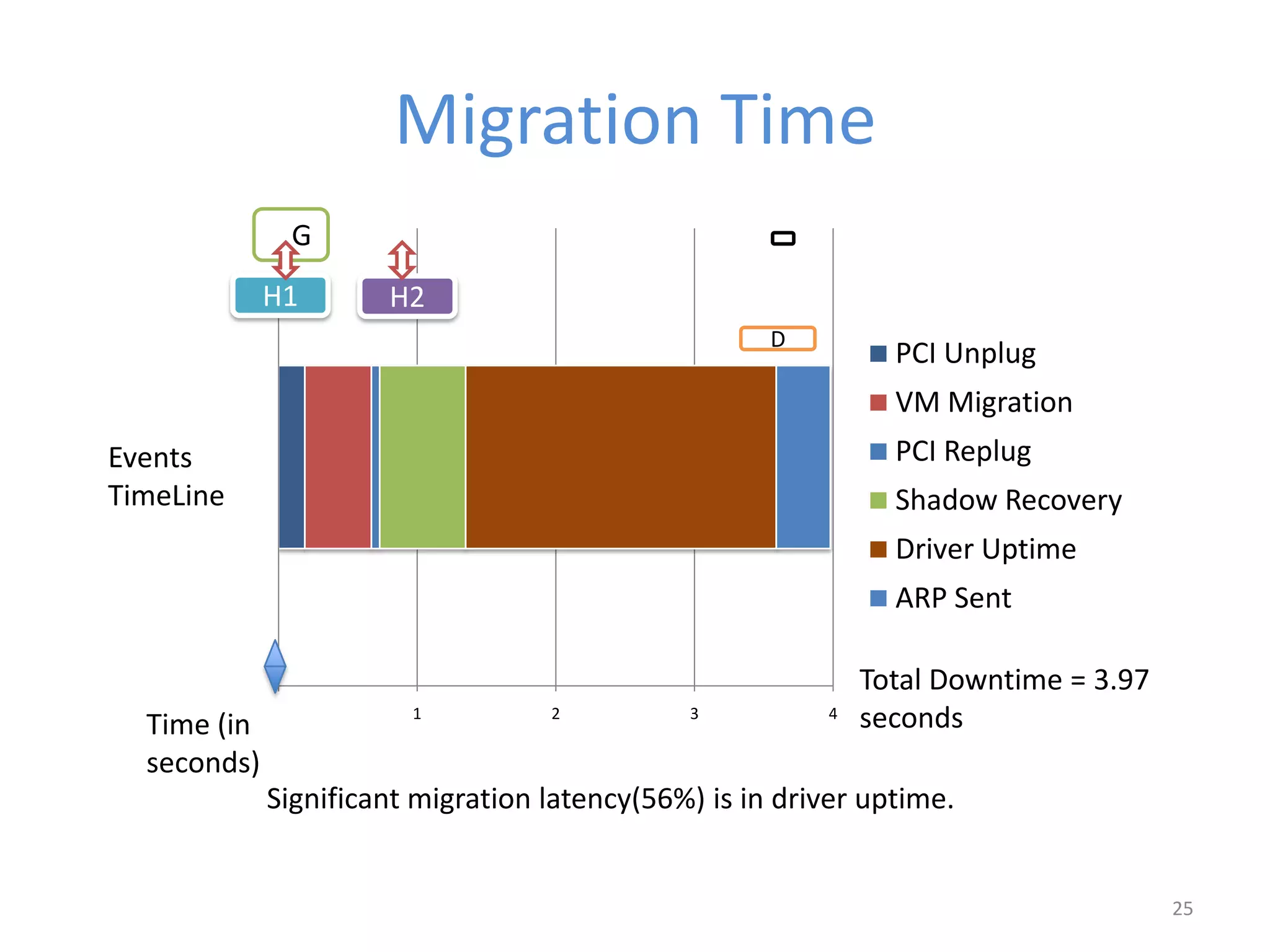 Migration Time

G

H1

H2

D

Events TimeLine

PCI Unplug
VM Migration
PCI Replug
Shadow Recovery
Driver Uptime
ARP Sent

1
2
3
4

Time (in seconds)

Total Downtime = 3.97 seconds

Significant migration latency(56%) is in driver uptime.

25